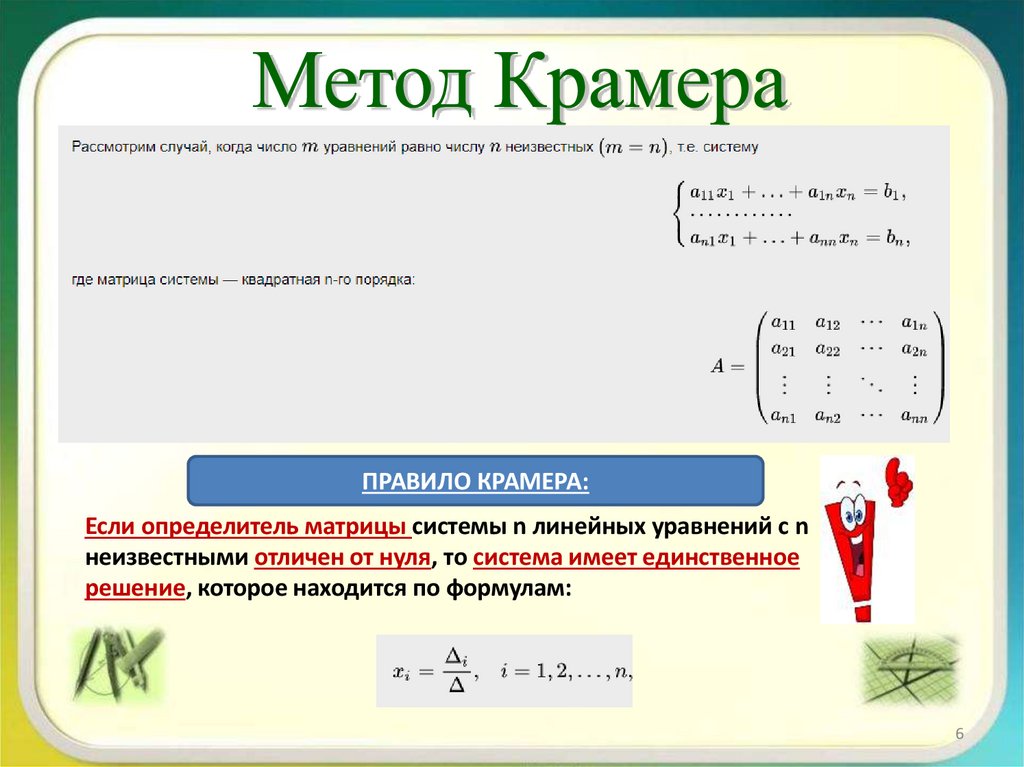 Метод Крамера

Рассмотрим случай, когда число $m$ уравнений равно числу $n$ неизвестных $(m = n)$, т.е. систему

$\begin{cases} a_{11}x_1 + \ldots + a_{1n}x_n = b_1, \\ \ldots\ldots\ldots\ldots \\ a_{n1}x_1 + \ldots + a_{nn}x_n = b_n, \end{cases}$

где матрица системы — квадратная n-го порядка:

$A = \begin{pmatrix} a_{11} & a_{12} & \cdots & a_{1n} \\ a_{21} & a_{22} & \cdots & a_{2n} \\ \vdots & \vdots & \ddots & \vdots \\ a_{n1} & a_{n2} & \cdots & a_{nn} \end{pmatrix}$

ПРАВИЛО КРАМЕРА:

Если определитель матрицы системы n линейных уравнений с n неизвестными отличен от нуля, то система имеет единственное решение, которое находится по формулам:

$x_i = \frac{\Delta_i}{\Delta}, \quad i = 1, 2, \ldots, n,$

6